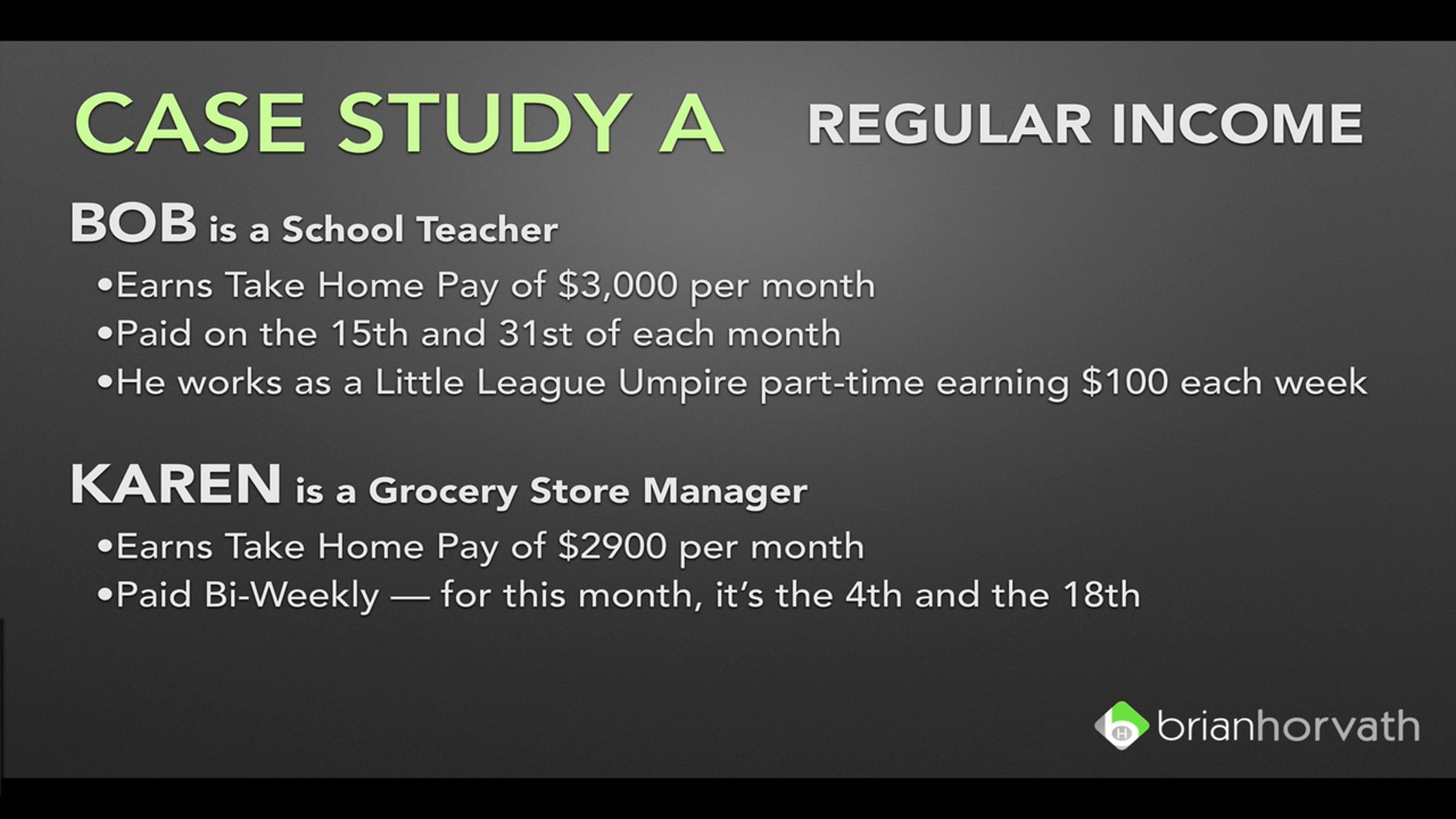 CASE STUDY A REGULAR INCOME

BOB is a School Teacher

•Earns Take Home Pay of \$3,000 per month
•Paid on the 15th and 31st of each month
•He works as a Little League Umpire part-time earning \$100 each week

KAREN is a Grocery Store Manager

•Earns Take Home Pay of \$2900 per month
•Paid Bi-Weekly — for this month, it's the 4th and the 18th

brianhorvath